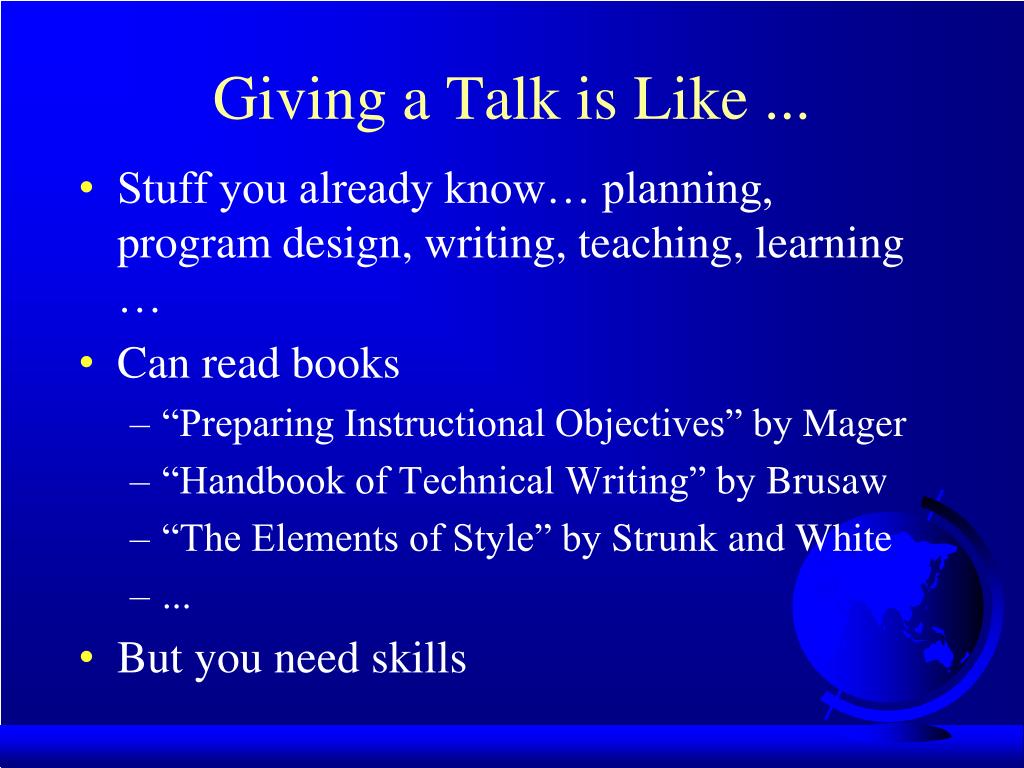 Giving a Talk is Like ...

• Stuff you already know… planning, program design, writing, teaching, learning …
• Can read books
– “Preparing Instructional Objectives” by Mager
– “Handbook of Technical Writing” by Brusaw
– “The Elements of Style” by Strunk and White
– ...
• But you need skills